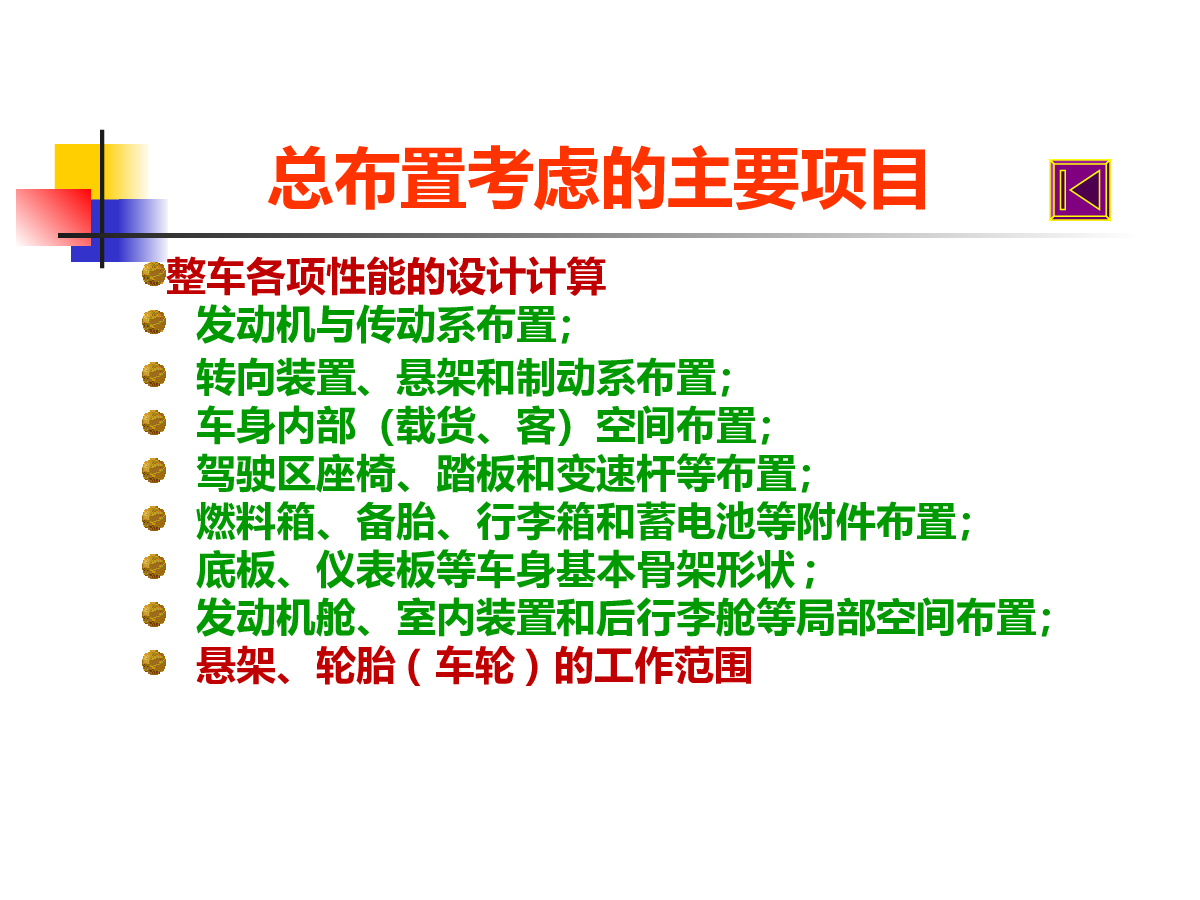 总布置考虑的主要项目

整车各项性能的设计计算
发动机与传动系布置；
转向装置、悬架和制动系布置；
车身内部（载货、客）空间布置；
驾驶区座椅、踏板和变速杆等布置；
燃料箱、备胎、行李箱和蓄电池等附件布置；
底板、仪表板等车身基本骨架形状；
发动机舱、室内装置和后行李舱等局部空间布置；
悬架、轮胎（车轮）的工作范围